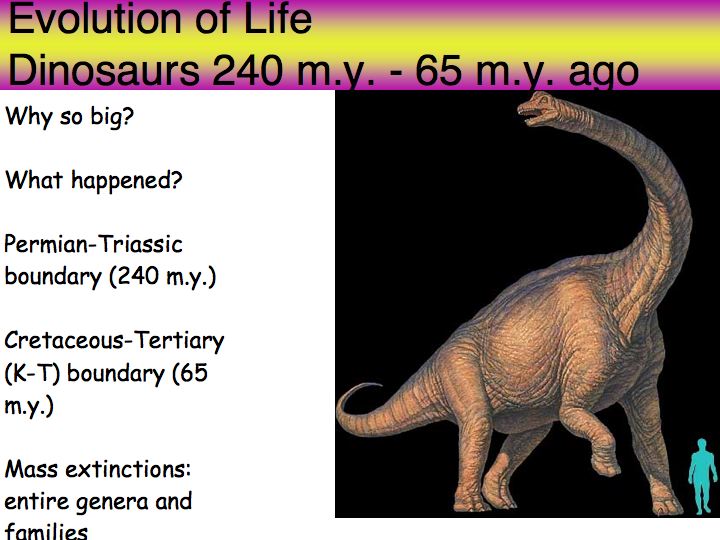 Evolution of Life
Dinosaurs 240 m.y. - 65 m.y. ago

Why so big?

What happened?

Permian-Triassic boundary (240 m.y.)

Cretaceous-Tertiary (K-T) boundary (65 m.y.)

Mass extinctions: entire genera and families